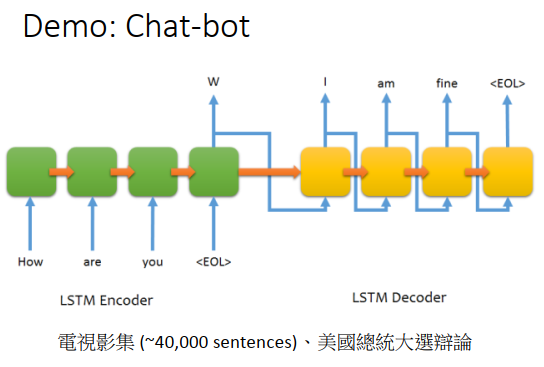 Demo: Chat-bot

W
I
am
fine
<EOL>

How
are
you
<EOL>

LSTM Encoder

LSTM Decoder

電視影集 (~40,000 sentences)、美國總統大選辯論